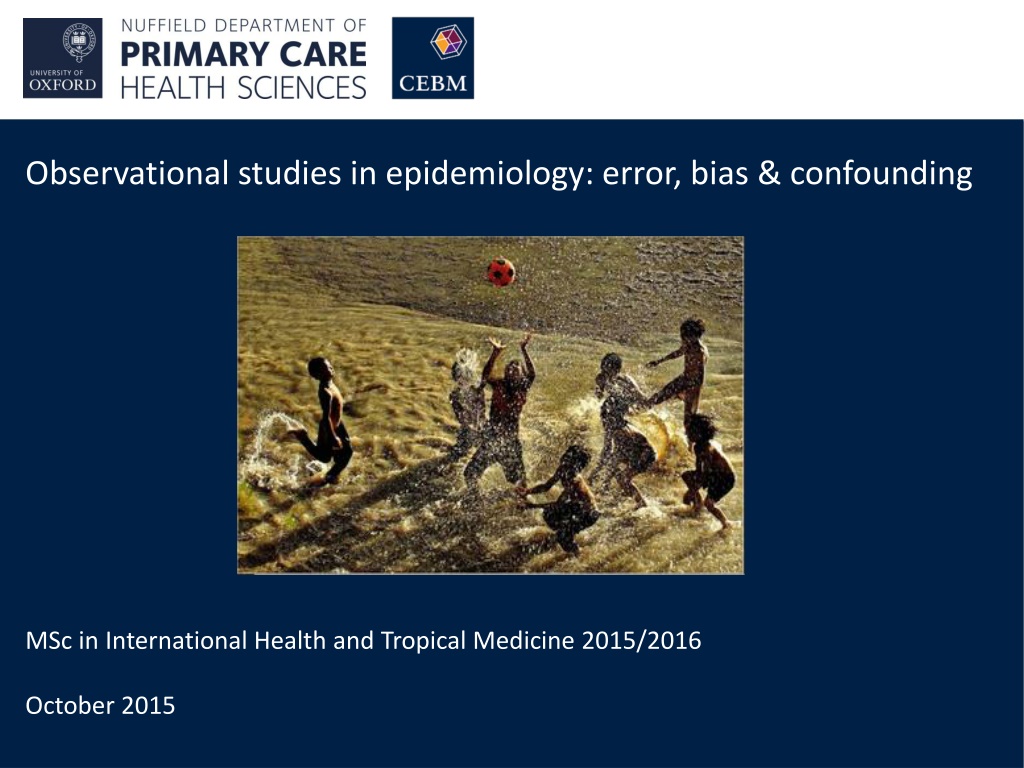 UNIVERSITY OF OXFORD

NUFFIELD DEPARTMENT OF PRIMARY CARE HEALTH SCIENCES

CEBM

Observational studies in epidemiology: error, bias & confounding

MSc in International Health and Tropical Medicine 2015/2016

October 2015